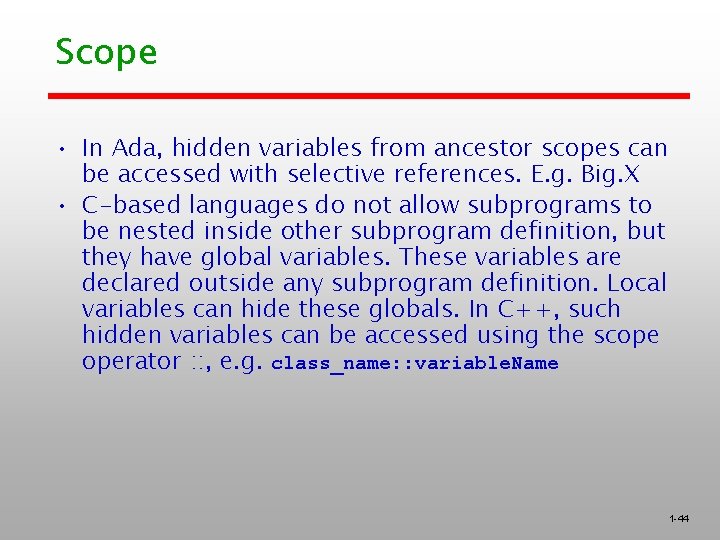 Scope

• In Ada, hidden variables from ancestor scopes can be accessed with selective references. E.g. Big.X
• C-based languages do not allow subprograms to be nested inside other subprogram definition, but they have global variables. These variables are declared outside any subprogram definition. Local variables can hide these globals. In C++, such hidden variables can be accessed using the scope operator ::, e.g. class_name::variableName

1-44